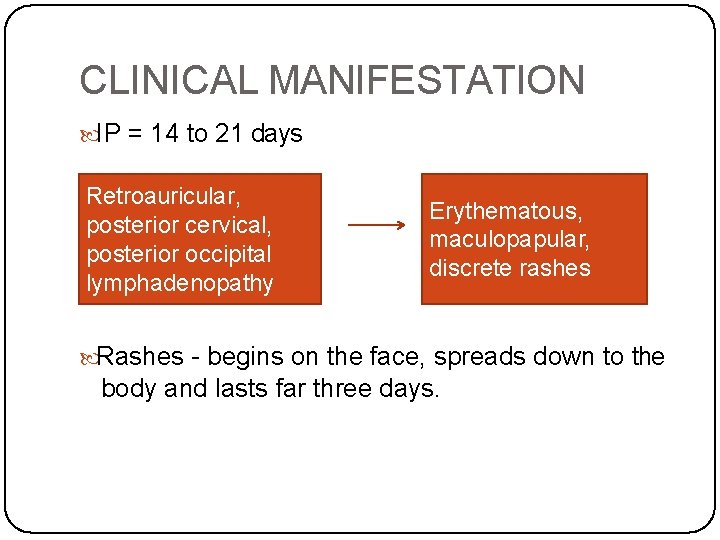 CLINICAL MANIFESTATION

IP = 14 to 21 days

Retroauricular, posterior cervical, posterior occipital lymphadenopathy

Erythematous, maculopapular, discrete rashes

Rashes - begins on the face, spreads down to the body and lasts far three days.